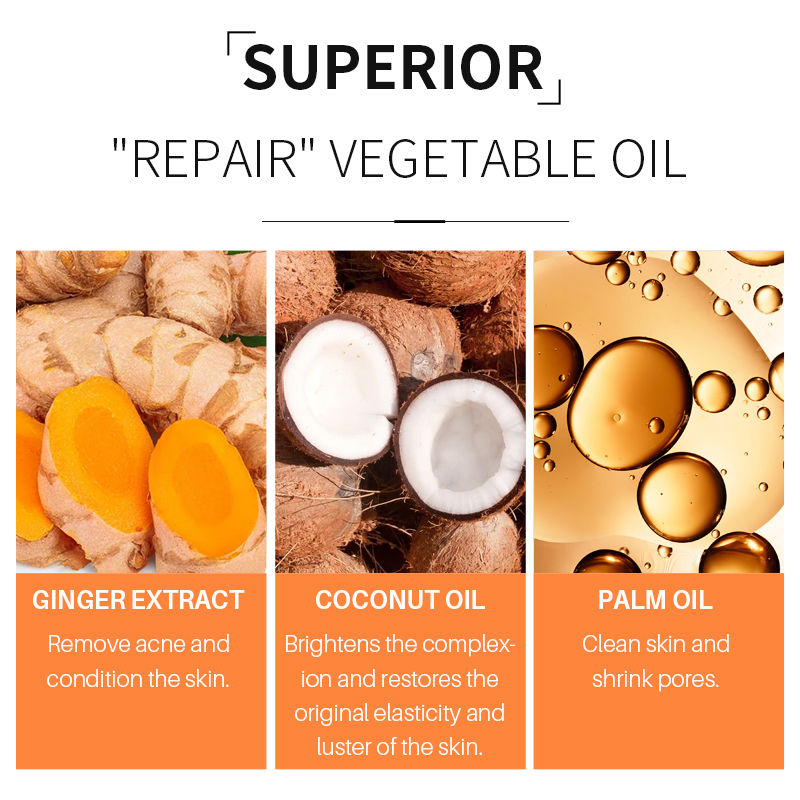 SUPERIOR

"REPAIR" VEGETABLE OIL

GINGER EXTRACT

Remove acne and condition the skin.

COCONUT OIL

Brightens the complexion and restores the original elasticity and luster of the skin.

PALM OIL

Clean skin and shrink pores.